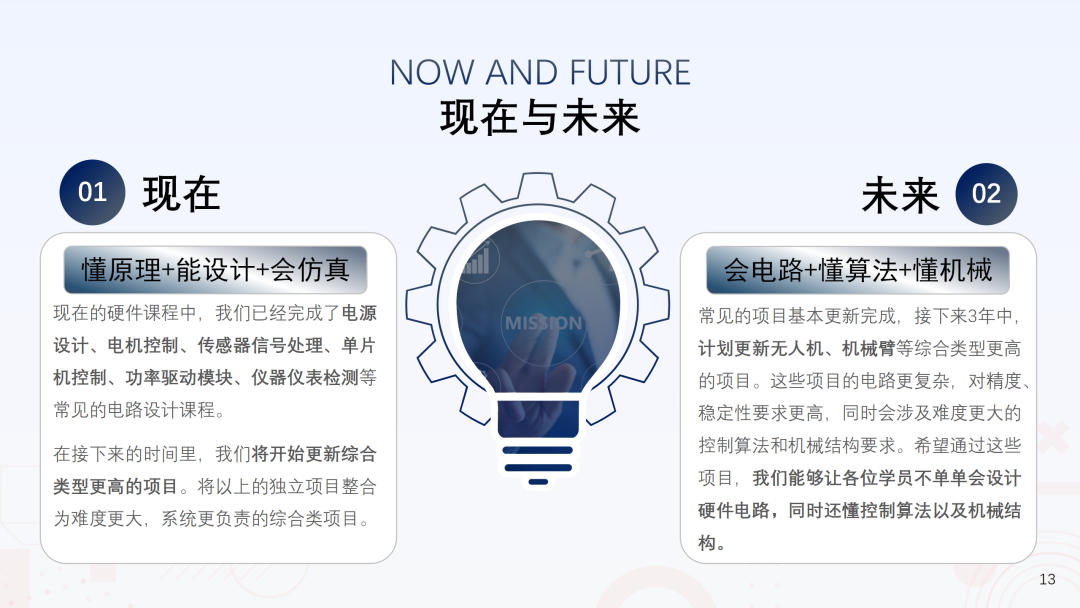 NOW AND FUTURE
现在与未来

01 现在

懂原理+能设计+会仿真

现在的硬件课程中，我们已经完成了电源设计、电机控制、传感器信号处理、单片机控制、功率驱动模块、仪器仪表检测等常见的电路设计课程。

在接下来的时间里，我们将开始更新综合类型更高的项目。将以上的独立项目整合为难度更大，系统更负责的综合类项目。

MISSION

未来 02

会电路+懂算法+懂机械

常见的项目基本更新完成，接下来3年中，计划更新无人机、机械臂等综合类型更高的项目。这些项目的电路更复杂，对精度、稳定性要求更高，同时会涉及难度更大的控制算法和机械结构要求。希望通过这些项目，我们能够让各位学员不单单会设计硬件电路，同时还懂控制算法以及机械结构。

13